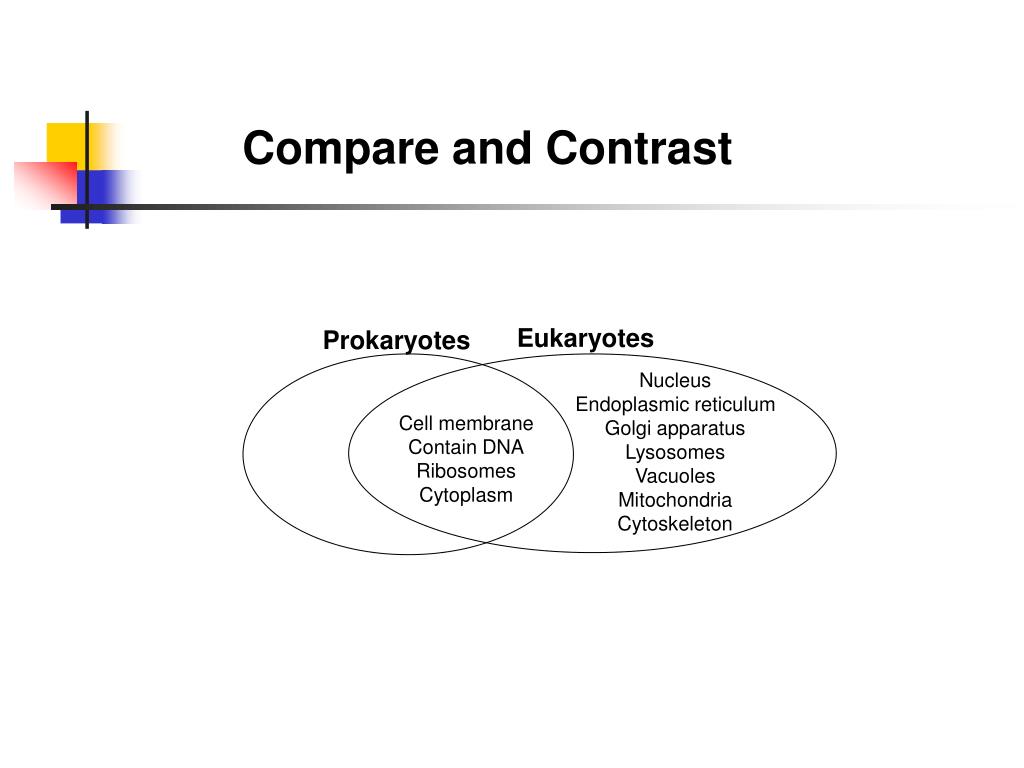 Compare and Contrast

Prokaryotes

Eukaryotes

Cell membrane
Contain DNA
Ribosomes
Cytoplasm

Nucleus
Endoplasmic reticulum
Golgi apparatus
Lysosomes
Vacuoles
Mitochondria
Cytoskeleton